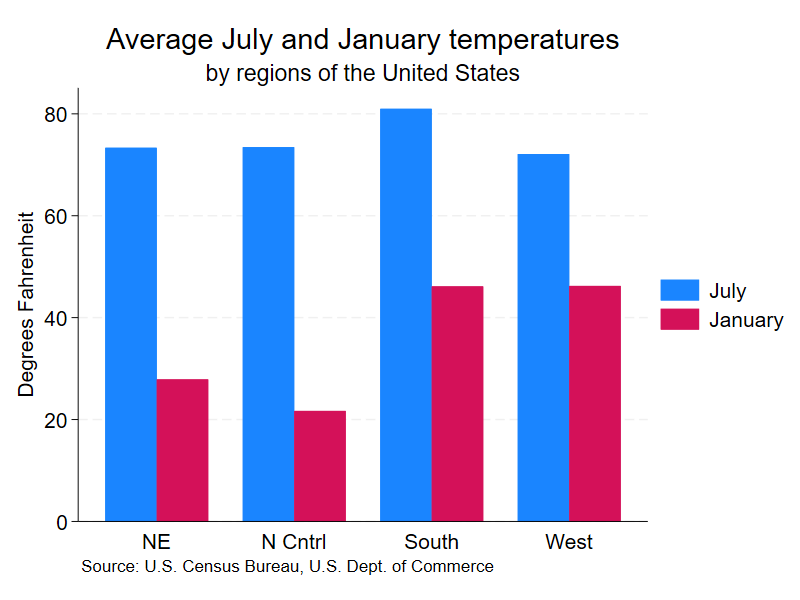 Average July and January temperatures
by regions of the United States

Degrees Fahrenheit

80
60
40
20
0

NE
N Cntrl
South
West

July
January

Source: U.S. Census Bureau, U.S. Dept. of Commerce